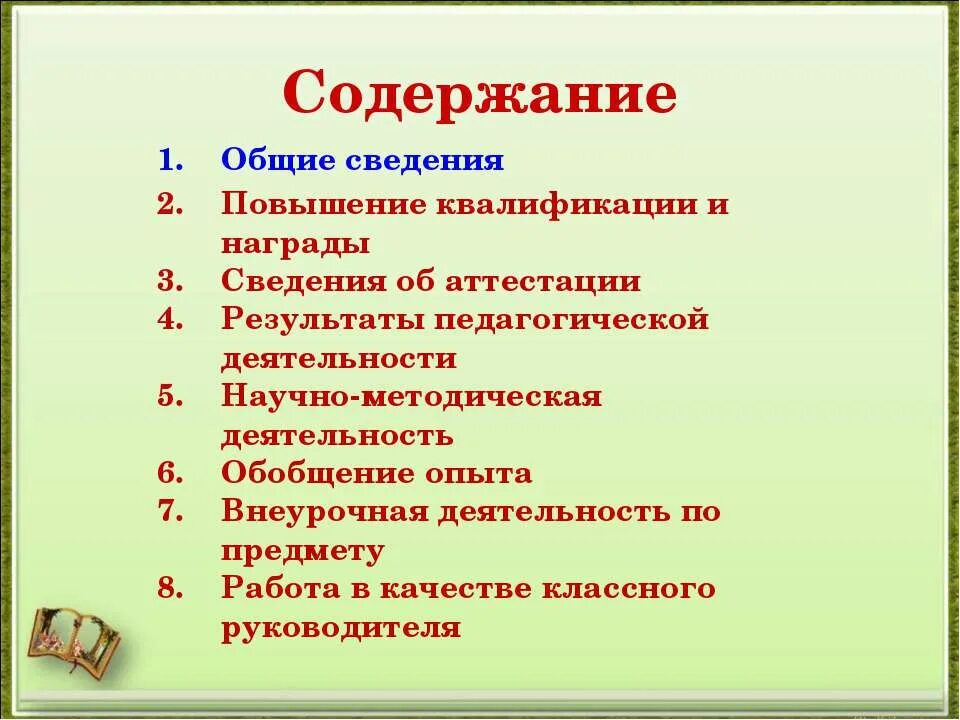 Содержание

1. Общие сведения
2. Повышение квалификации и награды
3. Сведения об аттестации
4. Результаты педагогической деятельности
5. Научно-методическая деятельность
6. Обобщение опыта
7. Внеурочная деятельность по предмету
8. Работа в качестве классного руководителя